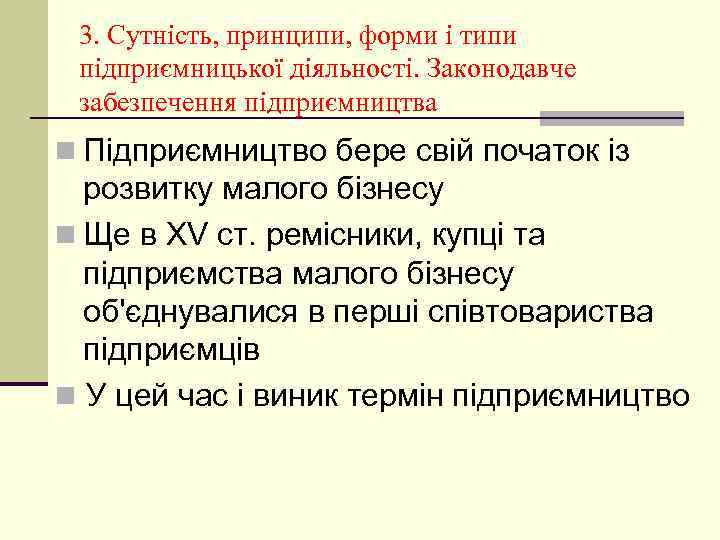 3. Сутність, принципи, форми і типи підприємницької діяльності. Законодавче забезпечення підприємництва

Підприємництво бере свій початок із розвитку малого бізнесу

Ще в XV ст. ремісники, купці та підприємства малого бізнесу об'єднувалися в перші співтовариства підприємців

У цей час і виник термін підприємництво